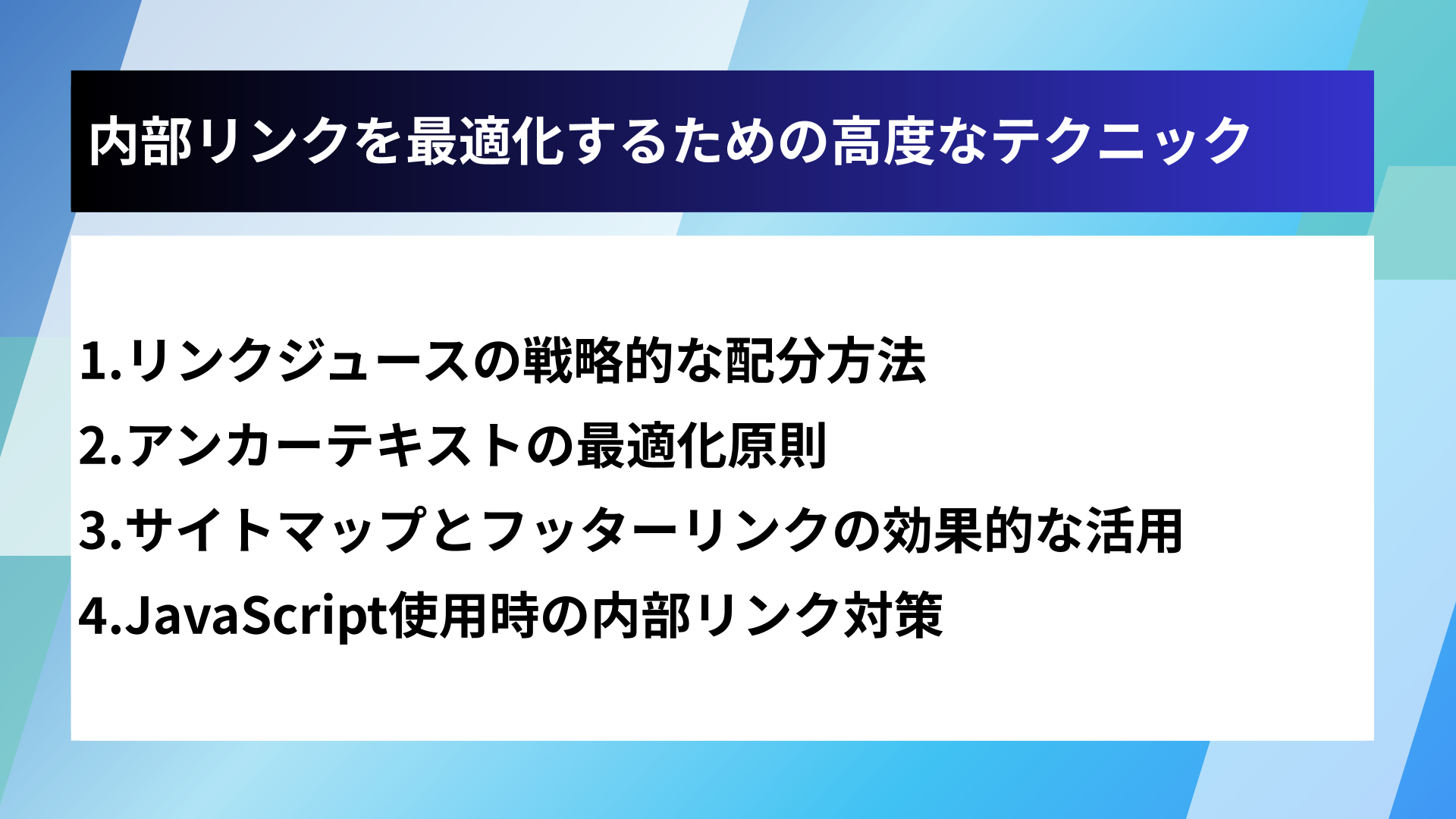 内部リンクを最適化するための高度なテクニック

1.リンクジュースの戦略的な配分方法
2.アンカーテキストの最適化原則
3.サイトマップとフッターリンクの効果的な活用
4.JavaScript使用時の内部リンク対策